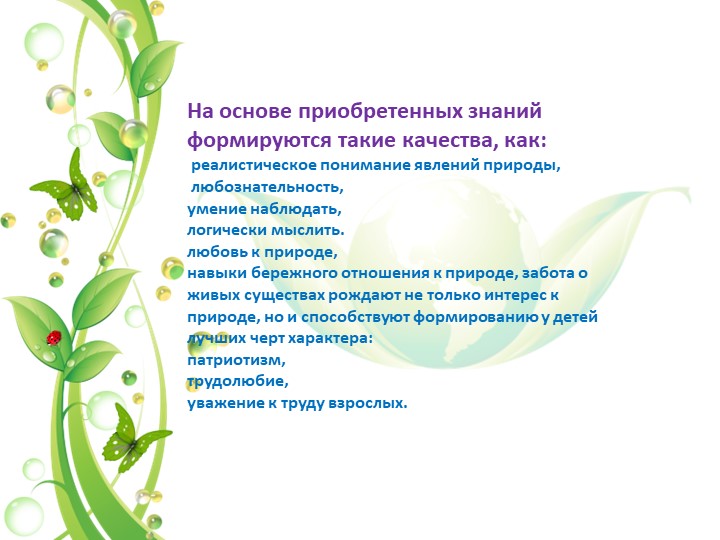 На основе приобретенных знаний формируются такие качества, как:

реалистическое понимание явлений природы,
любознательность,
умение наблюдать,
логически мыслить.
любовь к природе,
навыки бережного отношения к природе, забота о живых существах рождают не только интерес к природе, но и способствуют формированию у детей лучших черт характера:
патриотизм,
трудолюбие,
уважение к труду взрослых.